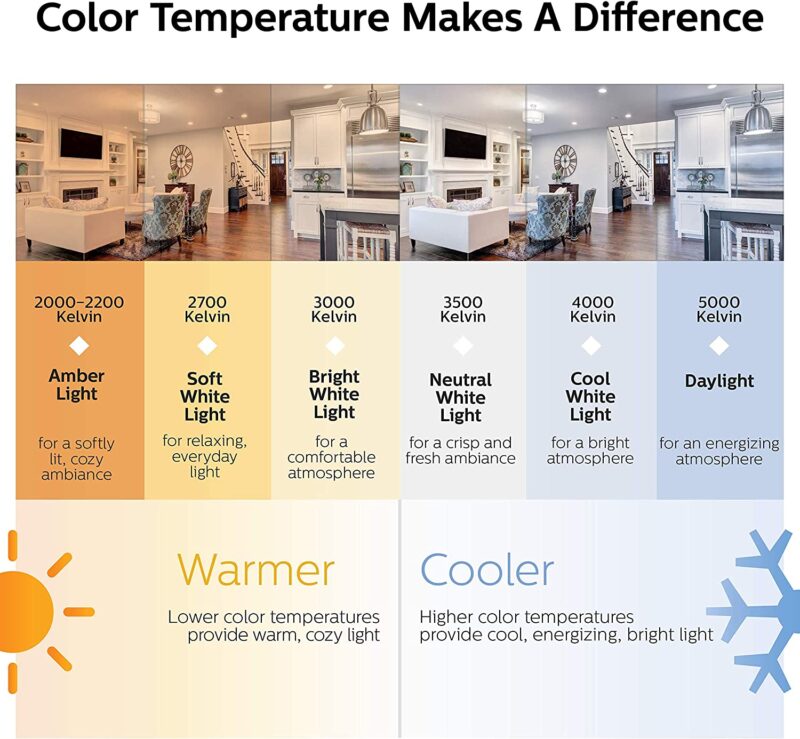 Color Temperature Makes A Difference

2000-2200 Kelvin

Amber Light

for a softly lit, cozy ambiance

2700 Kelvin

Soft White Light

for relaxing, everyday light

3000 Kelvin

Bright White Light

for a comfortable atmosphere

3500 Kelvin

Neutral White Light

for a crisp and fresh ambiance

4000 Kelvin

Cool White Light

for a bright atmosphere

5000 Kelvin

Daylight

for an energizing atmosphere

Warmer

Lower color temperatures provide warm, cozy light

Cooler

Higher color temperatures provide cool, energizing, bright light